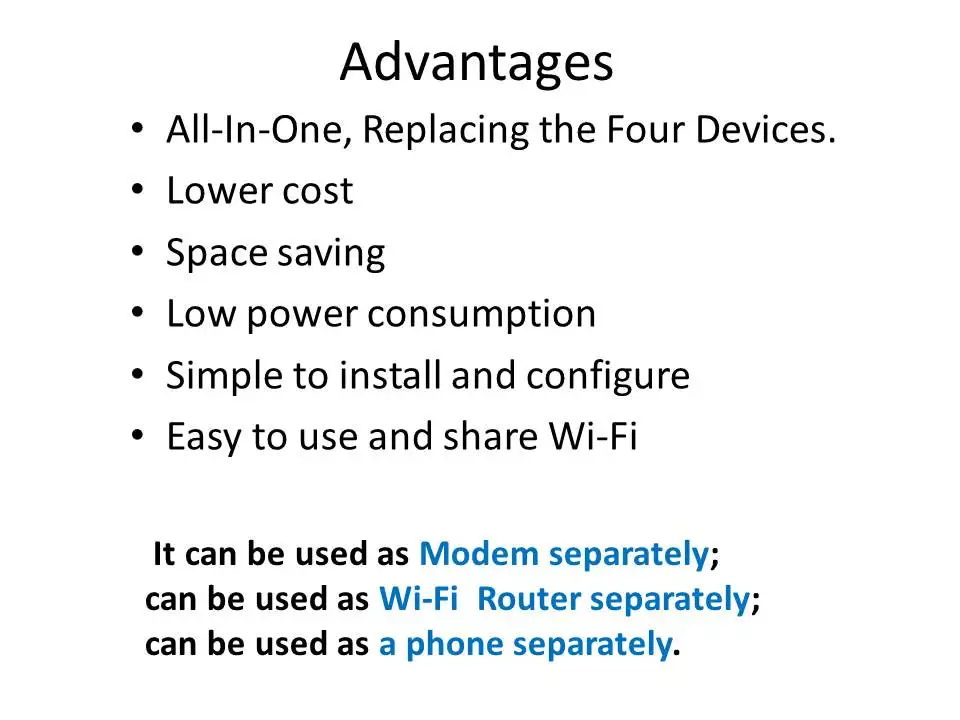 Advantages

• All-In-One, Replacing the Four Devices.
• Lower cost
• Space saving
• Low power consumption
• Simple to install and configure
• Easy to use and share Wi-Fi

It can be used as Modem separately;
can be used as Wi-Fi Router separately;
can be used as a phone separately.